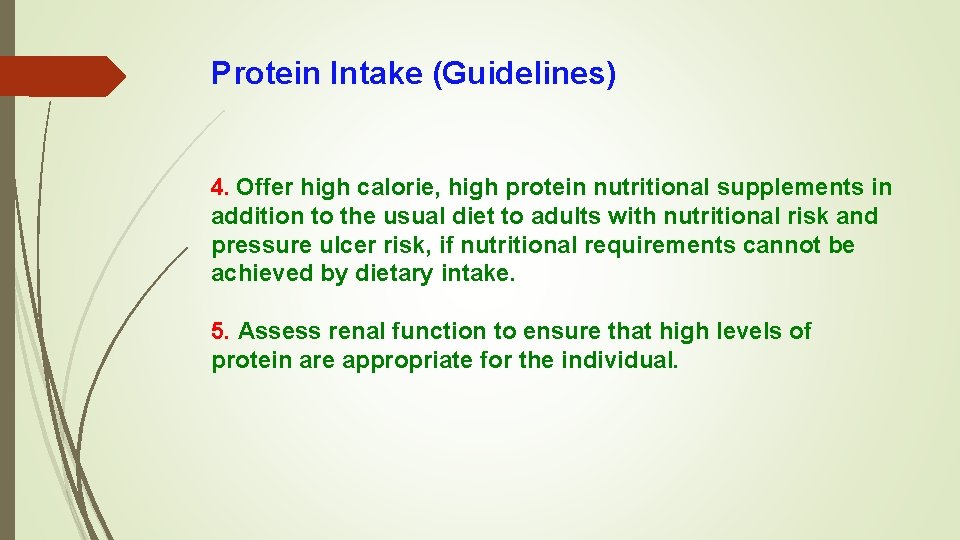 Protein Intake (Guidelines)

4. Offer high calorie, high protein nutritional supplements in addition to the usual diet to adults with nutritional risk and pressure ulcer risk, if nutritional requirements cannot be achieved by dietary intake.

5. Assess renal function to ensure that high levels of protein are appropriate for the individual.